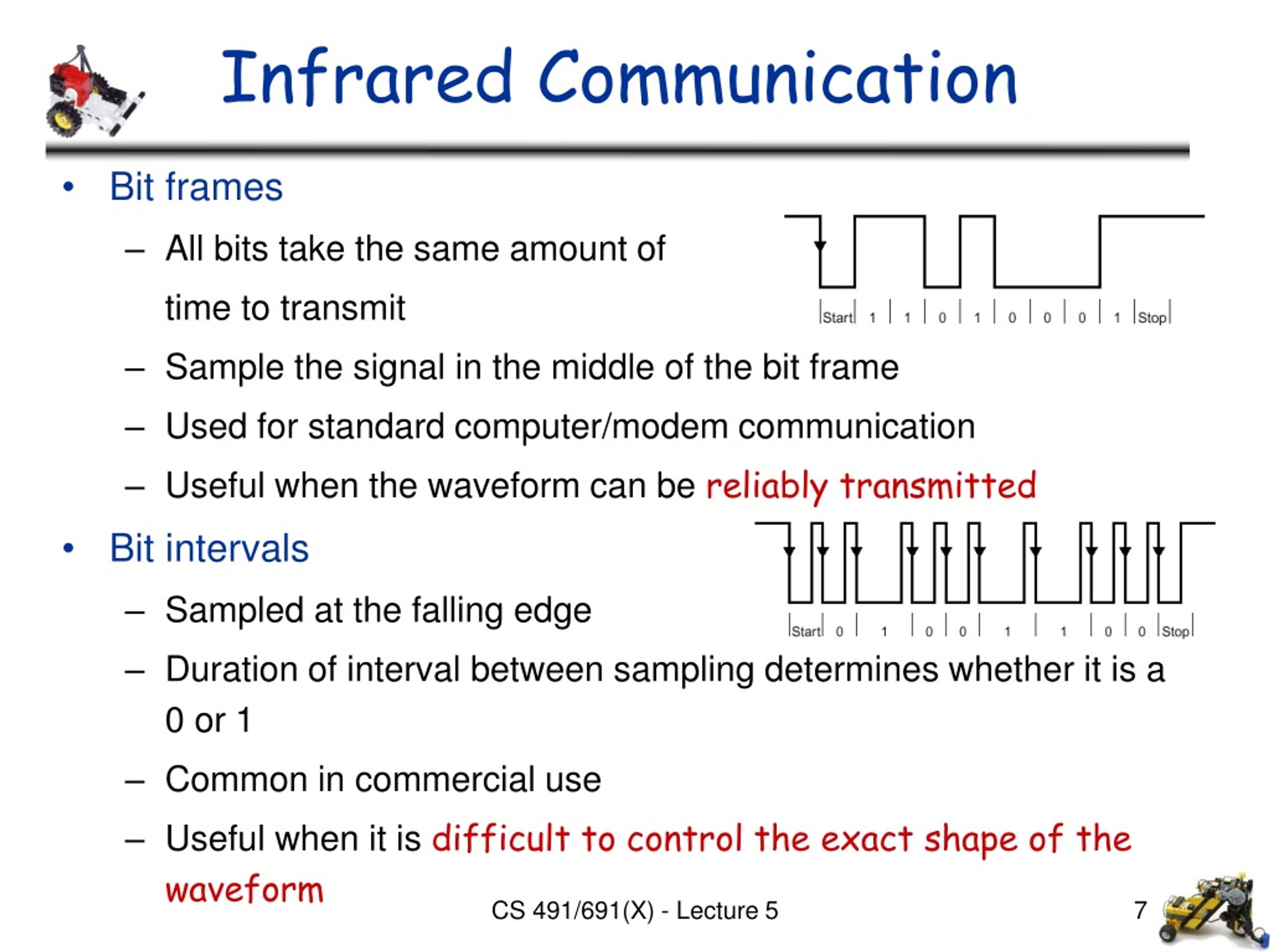 Infrared Communication

• Bit frames

– All bits take the same amount of time to transmit

Start 1 1 0 1 0 0 0 1 Stop

– Sample the signal in the middle of the bit frame

– Used for standard computer/modem communication

– Useful when the waveform can be reliably transmitted

• Bit intervals

– Sampled at the falling edge

Start 0 1 0 0 1 1 0 0 Stop

– Duration of interval between sampling determines whether it is a 0 or 1

– Common in commercial use

– Useful when it is difficult to control the exact shape of the waveform

CS 491/691(X) - Lecture 5

7